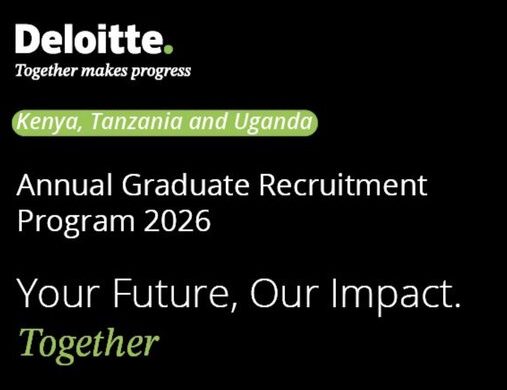 Deloitte.
Together makes progress

Kenya, Tanzania and Uganda

Annual Graduate Recruitment Program 2026

Your Future, Our Impact.
Together